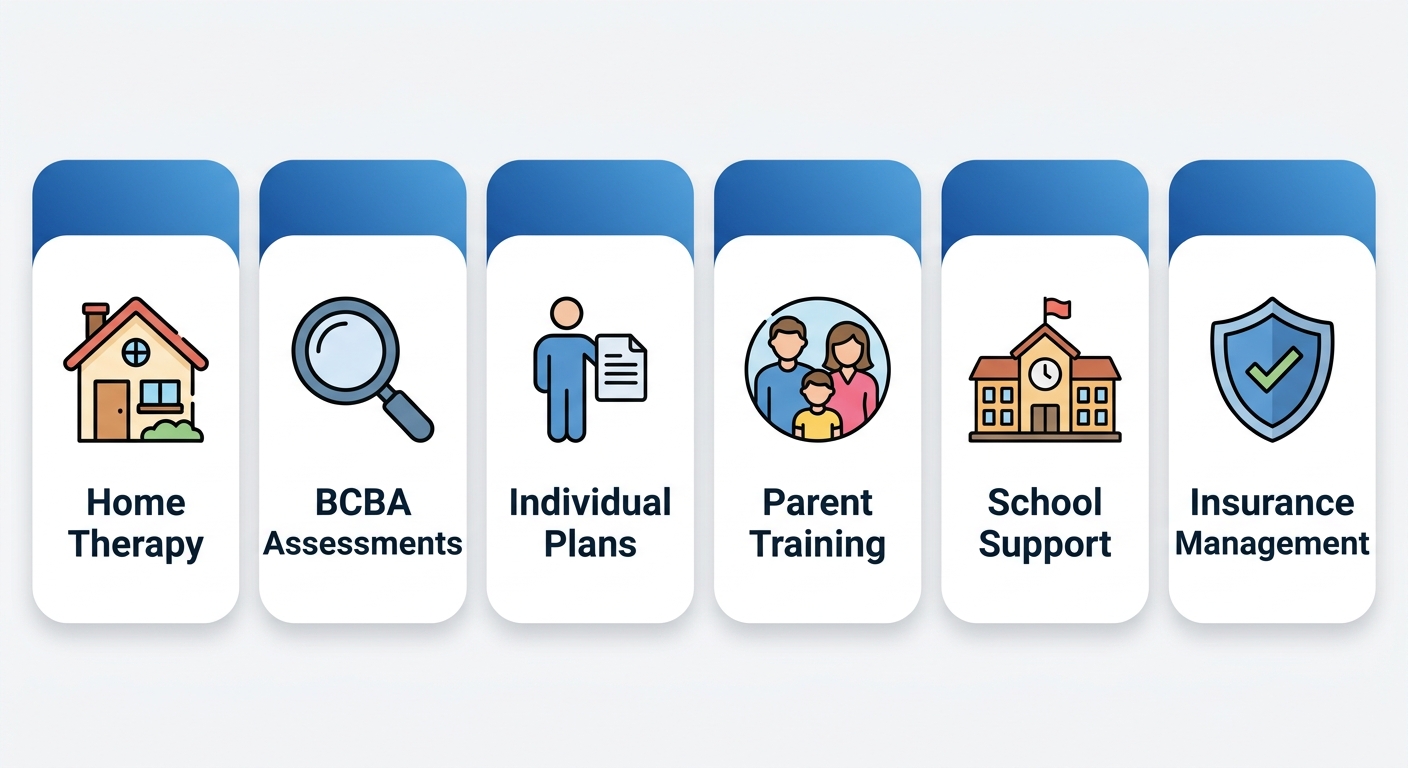 Home Therapy

BCBA Assessments

Individual Plans

Parent Training

School Support

Insurance Management